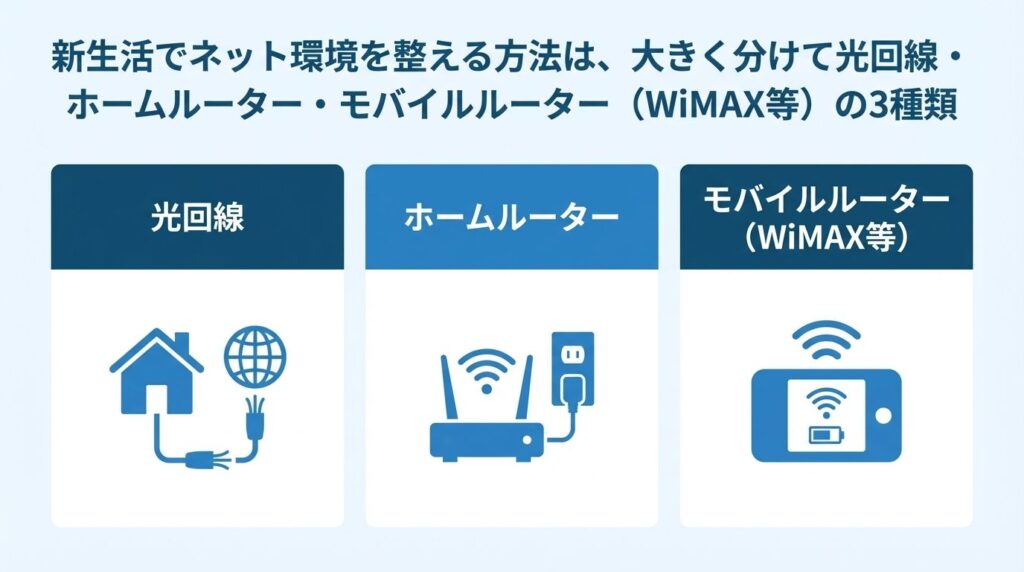 新生活でネット環境を整える方法は、大きく分けて光回線・ホームルーター・モバイルルーター（WiMAX等）の3種類

光回線

ホームルーター

モバイルルーター（WiMAX等）